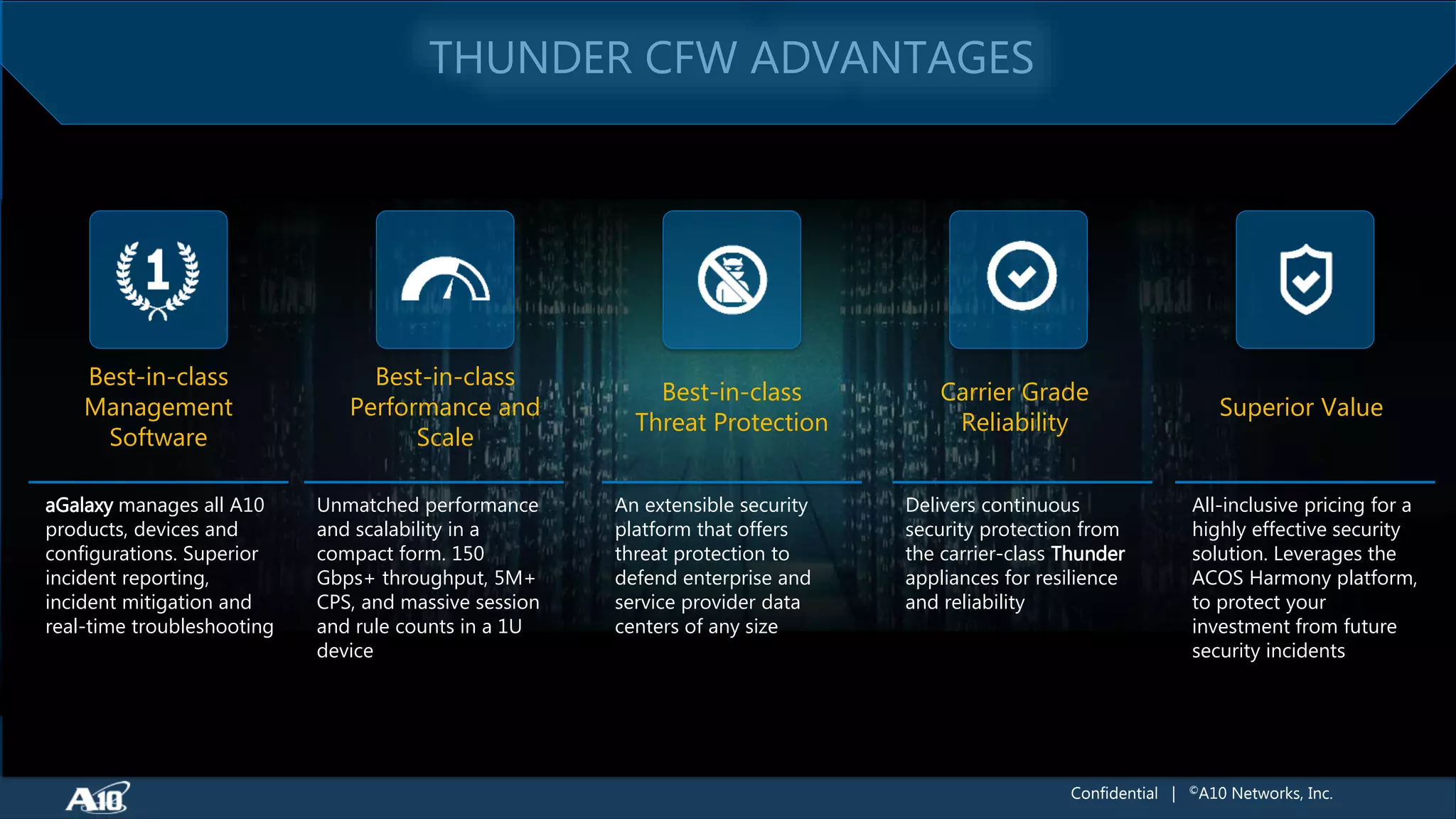 THUNDER CFW ADVANTAGES

1

Best-in-class Management Software

aGalaxy manages all A10 products, devices and configurations. Superior incident reporting, incident mitigation and real-time troubleshooting

Best-in-class Performance and Scale

Unmatched performance and scalability in a compact form. 150 Gbps+ throughput, 5M+ CPS, and massive session and rule counts in a 1U device

Best-in-class Threat Protection

An extensible security platform that offers threat protection to defend enterprise and service provider data centers of any size

Carrier Grade Reliability

Delivers continuous security protection from the carrier-class Thunder appliances for resilience and reliability

Superior Value

All-inclusive pricing for a highly effective security solution. Leverages the ACOS Harmony platform, to protect your investment from future security incidents

A10

Confidential | ©A10 Networks, Inc.